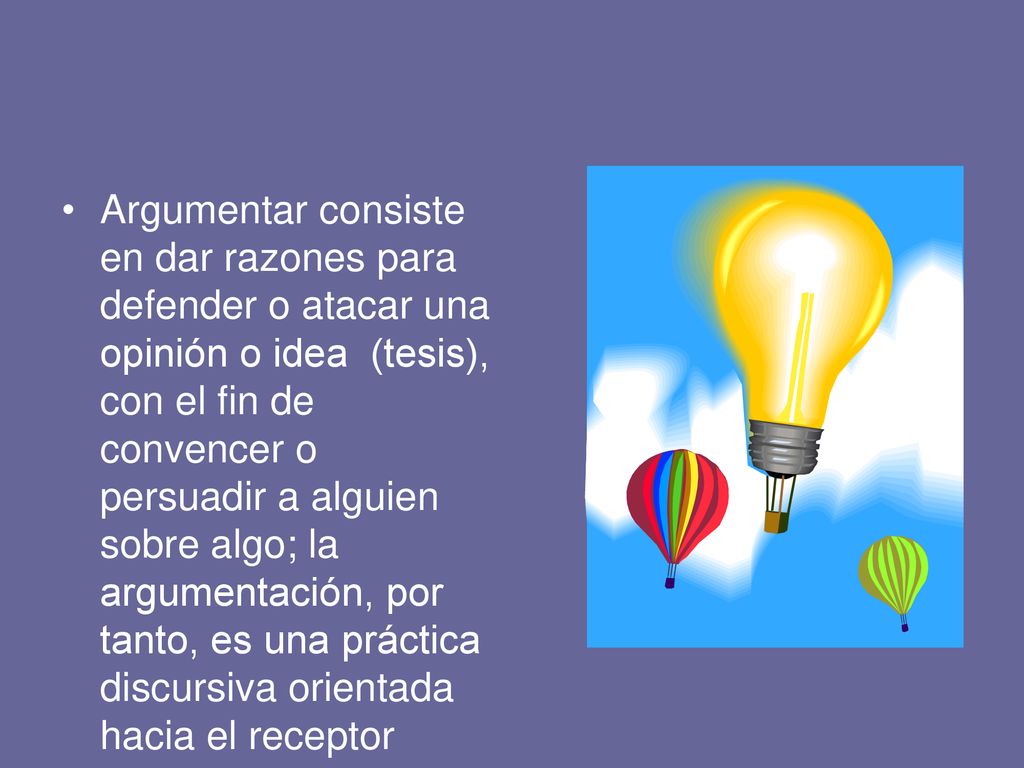 • Argumentar consiste en dar razones para defender o atacar una opinión o idea (tesis), con el fin de convencer o persuadir a alguien sobre algo; la argumentación, por tanto, es una práctica discursiva orientada hacia el receptor